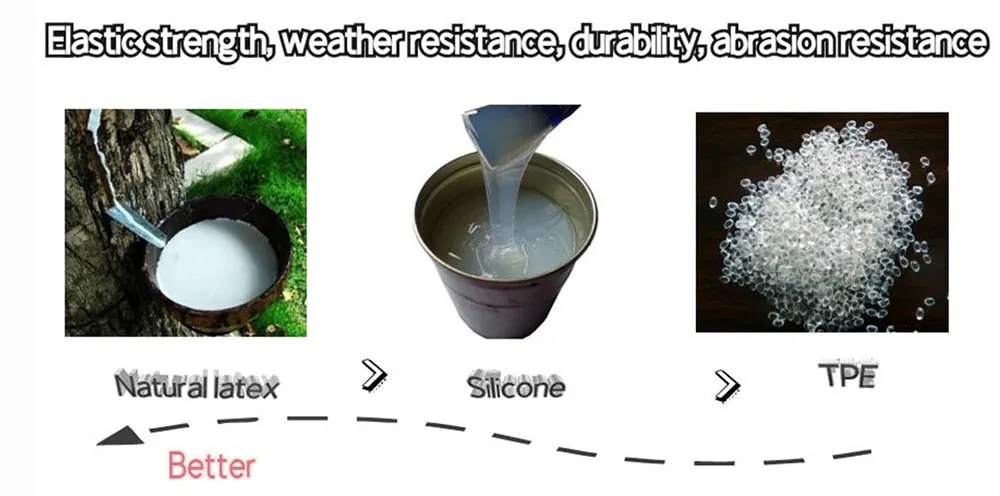 Elastic strength, weather resistance, durability, abrasion resistance

Natural latex > Silicone > TPE

Better